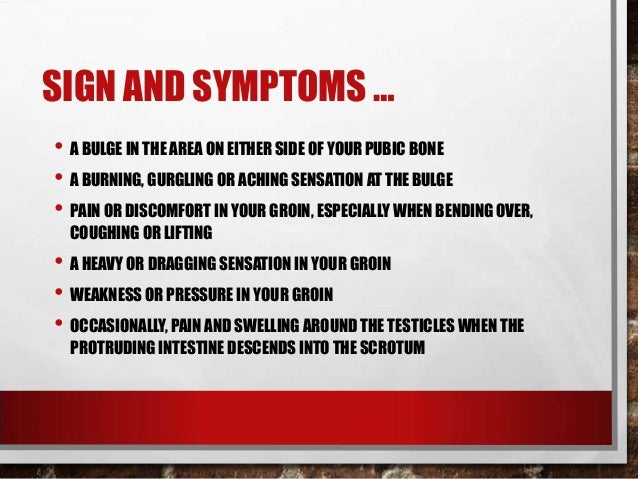 SIGN AND SYMPTOMS …

• A BULGE IN THE AREA ON EITHER SIDE OF YOUR PUBIC BONE
• A BURNING, GURGLING OR ACHING SENSATION AT THE BULGE
• PAIN OR DISCOMFORT IN YOUR GROIN, ESPECIALLY WHEN BENDING OVER, COUGHING OR LIFTING
• A HEAVY OR DRAGGING SENSATION IN YOUR GROIN
• WEAKNESS OR PRESSURE IN YOUR GROIN
• OCCASIONALLY, PAIN AND SWELLING AROUND THE TESTICLES WHEN THE PROTRUDING INTESTINE DESCENDS INTO THE SCROTUM